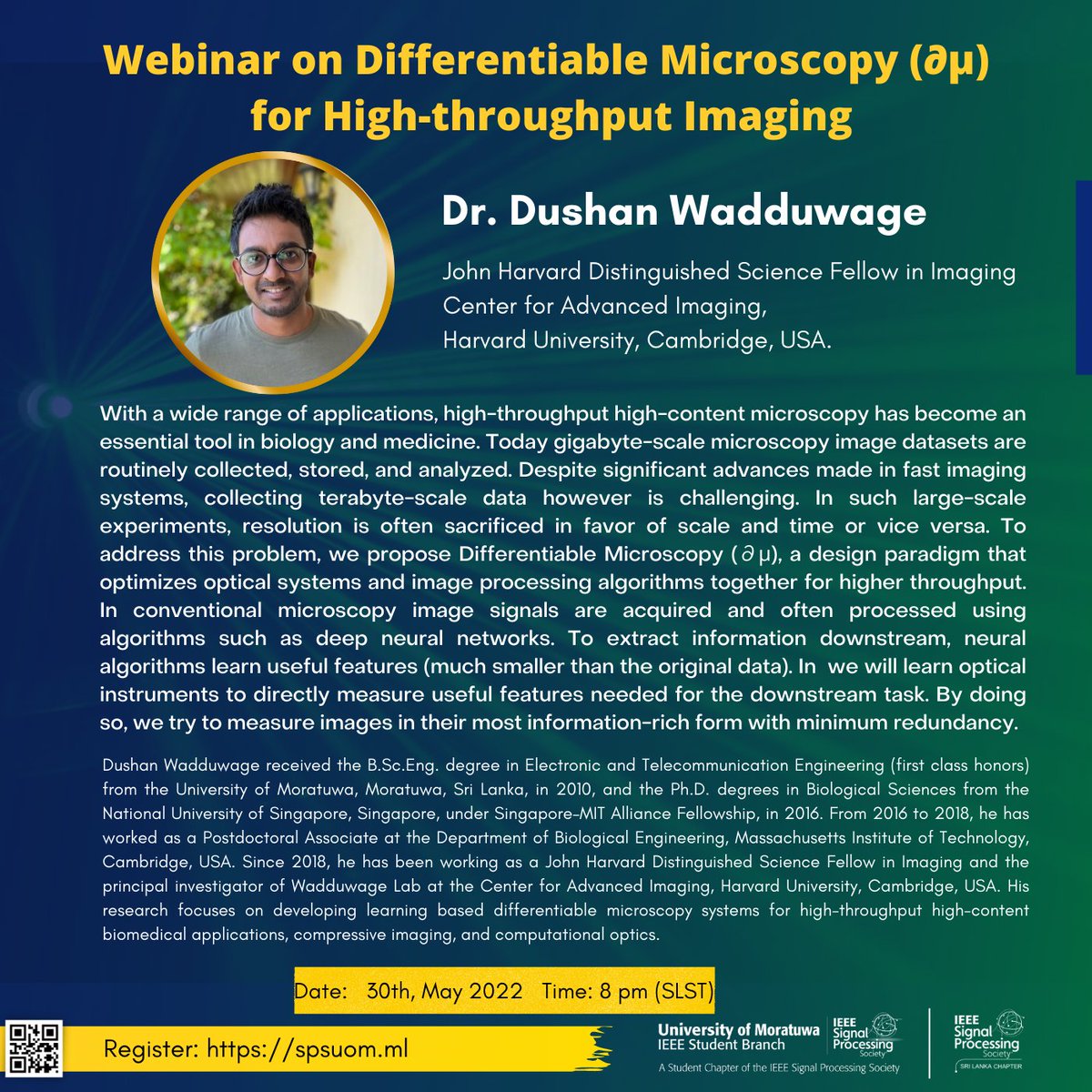 Webinar on Differentiable Microscopy (∂μ) for High-throughput Imaging

Dr. Dushan Wadduwage

John Harvard Distinguished Science Fellow in Imaging
Center for Advanced Imaging,
Harvard University, Cambridge, USA.

With a wide range of applications, high-throughput high-content microscopy has become an essential tool in biology and medicine. Today gigabyte-scale microscopy image datasets are routinely collected, stored, and analyzed. Despite significant advances made in fast imaging systems, collecting terabyte-scale data however is challenging. In such large-scale experiments, resolution is often sacrificed in favor of scale and time or vice versa. To address this problem, we propose Differentiable Microscopy (∂μ), a design paradigm that optimizes optical systems and image processing algorithms together for higher throughput. In conventional microscopy image signals are acquired and often processed using algorithms such as deep neural networks. To extract information downstream, neural algorithms learn useful features (much smaller than the original data). In we will learn optical instruments to directly measure useful features needed for the downstream task. By doing so, we try to measure images in their most information-rich form with minimum redundancy.

Dushan Wadduwage received the B.Sc.Eng. degree in Electronic and Telecommunication Engineering (first class honors) from the University of Moratuwa, Moratuwa, Sri Lanka, in 2010, and the Ph.D. degrees in Biological Sciences from the National University of Singapore, Singapore, under Singapore-MIT Alliance Fellowship, in 2016. From 2016 to 2018, he has worked as a Postdoctoral Associate at the Department of Biological Engineering, Massachusetts Institute of Technology, Cambridge, USA. Since 2018, he has been working as a John Harvard Distinguished Science Fellow in Imaging and the principal investigator of Wadduwage Lab at the Center for Advanced Imaging, Harvard University, Cambridge, USA. His research focuses on developing learning based differentiable microscopy systems for high-throughput high-content biomedical applications, compressive imaging, and computational optics.

Date: 30th, May 2022 Time: 8 pm (SLST)

Register: https://spsuom.ml

University of Moratuwa
IEEE Student Branch
IEEE Signal Processing Society
A Student Chapter of the IEEE Signal Processing Society

IEEE Signal Processing Society
SRI LANKA CHAPTER